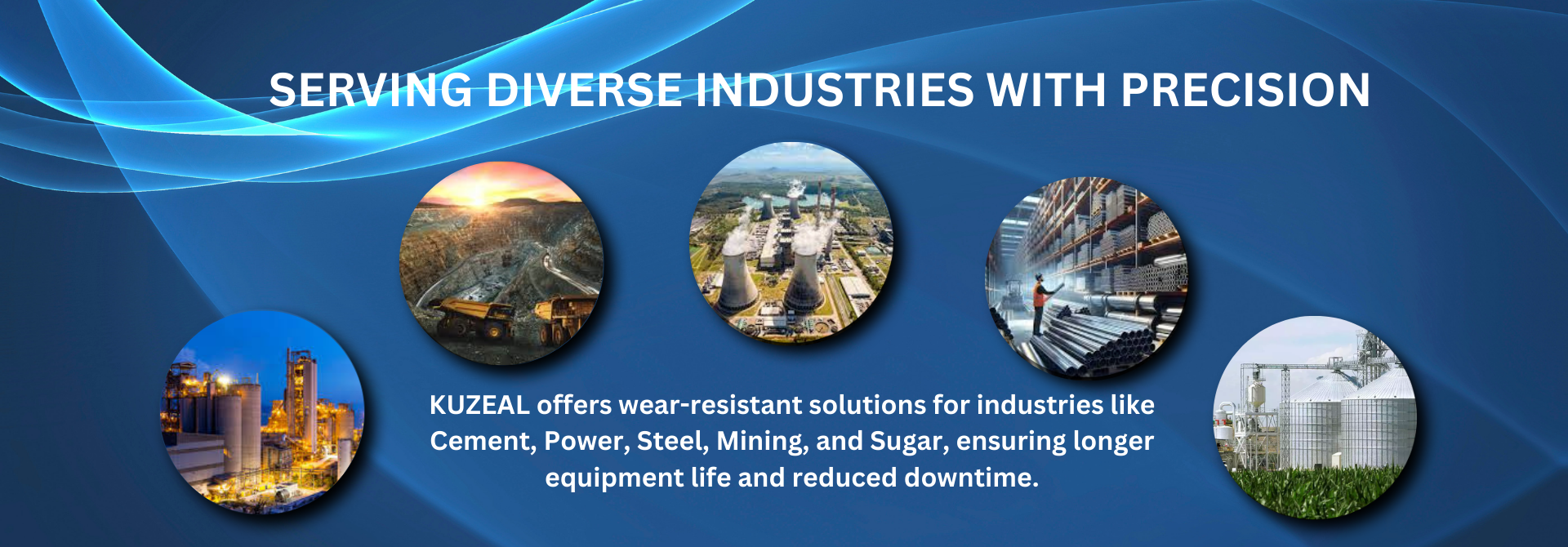 SERVING DIVERSE INDUSTRIES WITH PRECISION

KUZEAL offers wear-resistant solutions for industries like Cement, Power, Steel, Mining, and Sugar, ensuring longer equipment life and reduced downtime.